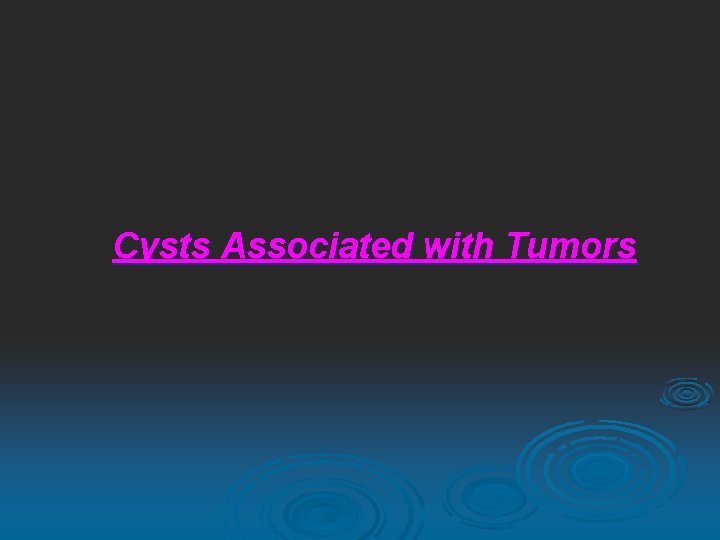 Cysts Associated with Tumors